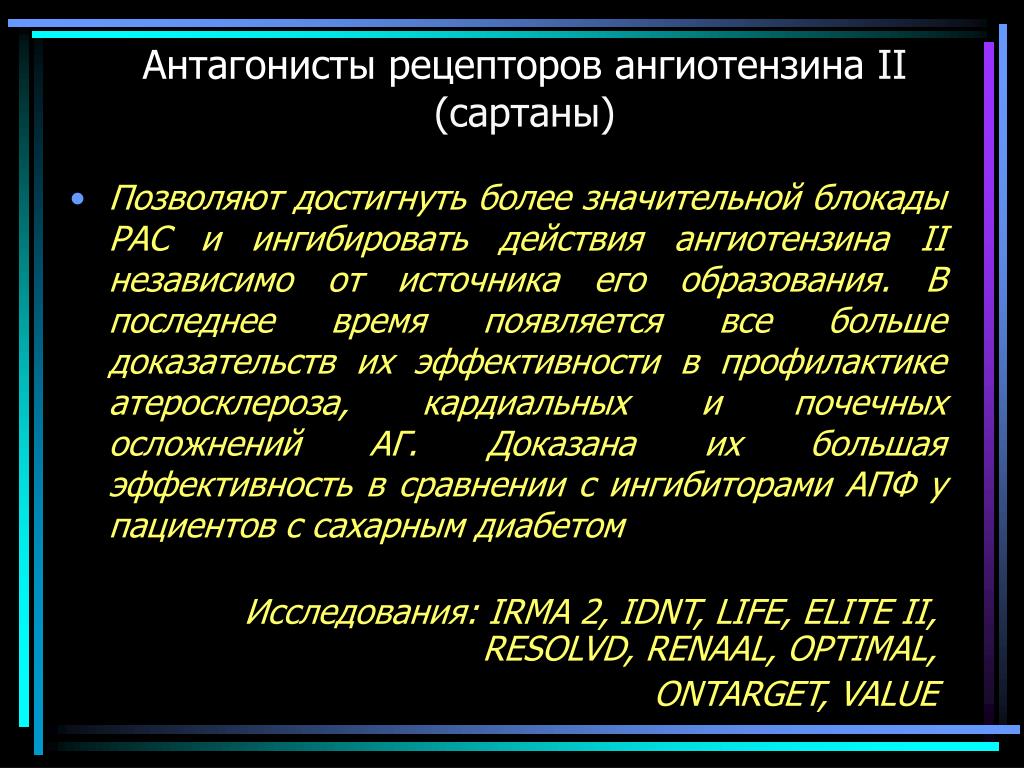 Антагонисты рецепторов ангиотензина II (сартаны)

• Позволяют достигнуть более значительной блокады РАС и ингибировать действия ангиотензина II независимо от источника его образования. В последнее время появляется все больше доказательств их эффективности в профилактике атеросклероза, кардиальных и почечных осложнений АГ. Доказана их большая эффективность в сравнении с ингибиторами АПФ у пациентов с сахарным диабетом

Исследования: IRMA 2, IDNT, LIFE, ELITE II, RESOLVD, RENAAL, OPTIMAL, ONTARGET, VALUE